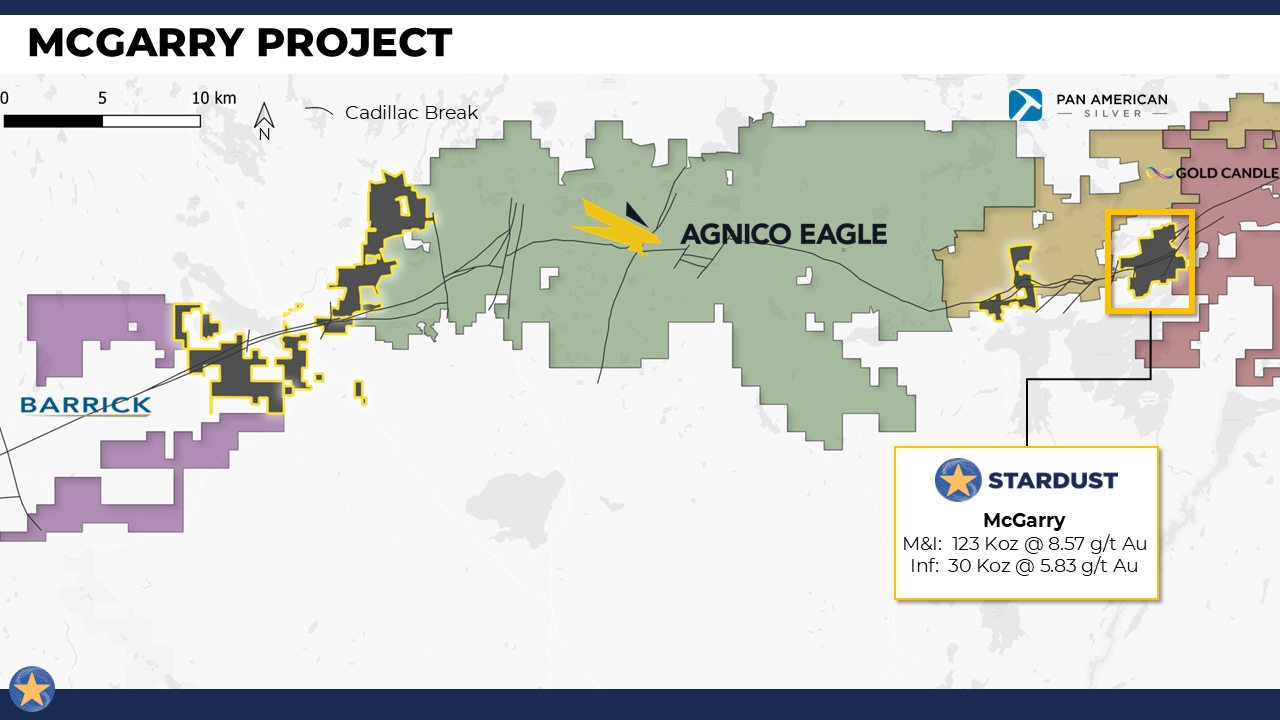 MCGARRY PROJECT

0 5 10 km

N

Cadillac Break

PAN AMERICAN SILVER

GOLD CANDLE

AGNICO EAGLE

BARRICK

STARDUST

McGarry
M&I: 123 Koz @ 8.57 g/t Au
Inf: 30 Koz @ 5.83 g/t Au